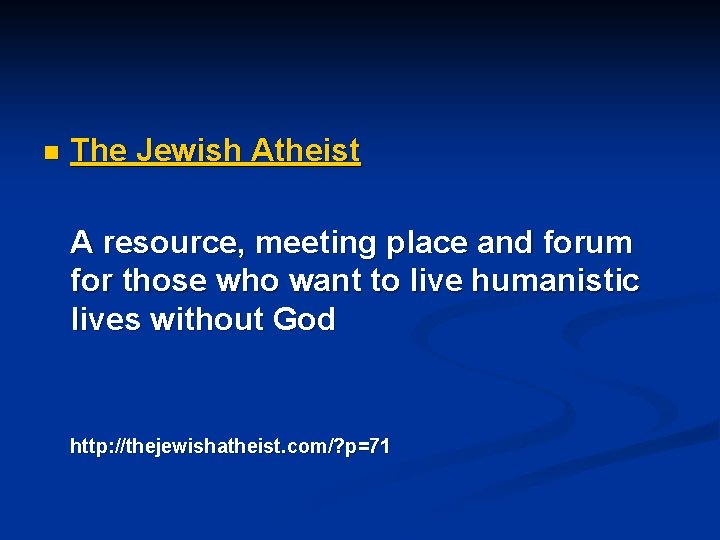 The Jewish Atheist

A resource, meeting place and forum for those who want to live humanistic lives without God

http://thejewishatheist.com/?p=71